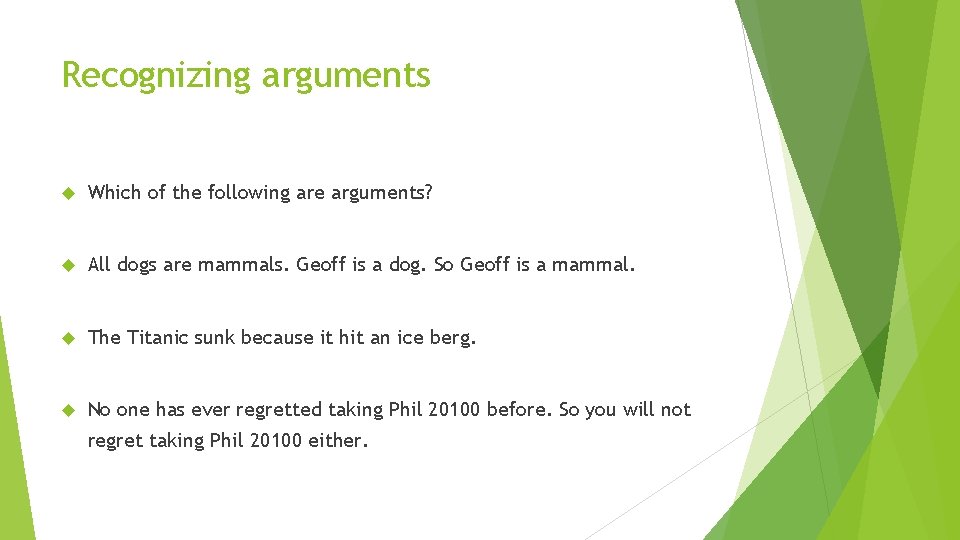 Recognizing arguments

Which of the following are arguments?

All dogs are mammals. Geoff is a dog. So Geoff is a mammal.

The Titanic sunk because it hit an ice berg.

No one has ever regretted taking Phil 20100 before. So you will not regret taking Phil 20100 either.